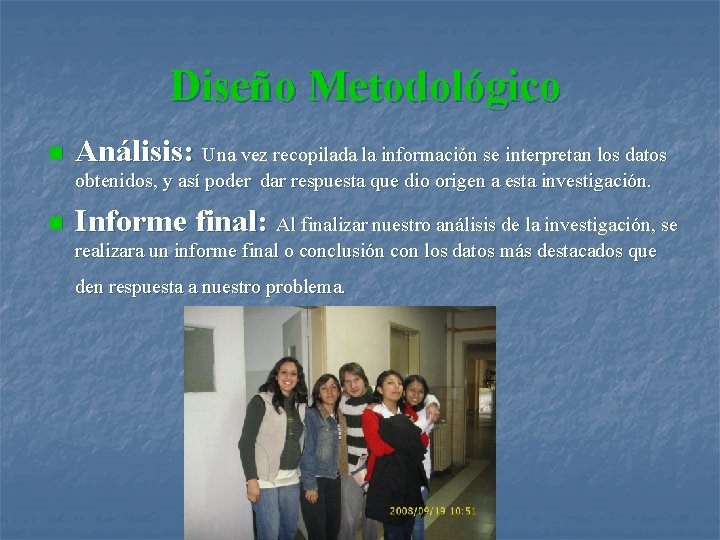 Diseño Metodológico

Análisis: Una vez recopilada la información se interpretan los datos obtenidos, y así poder dar respuesta que dio origen a esta investigación.

Informe final: Al finalizar nuestro análisis de la investigación, se realizara un informe final o conclusión con los datos más destacados que den respuesta a nuestro problema.

2008/09/19 10:51